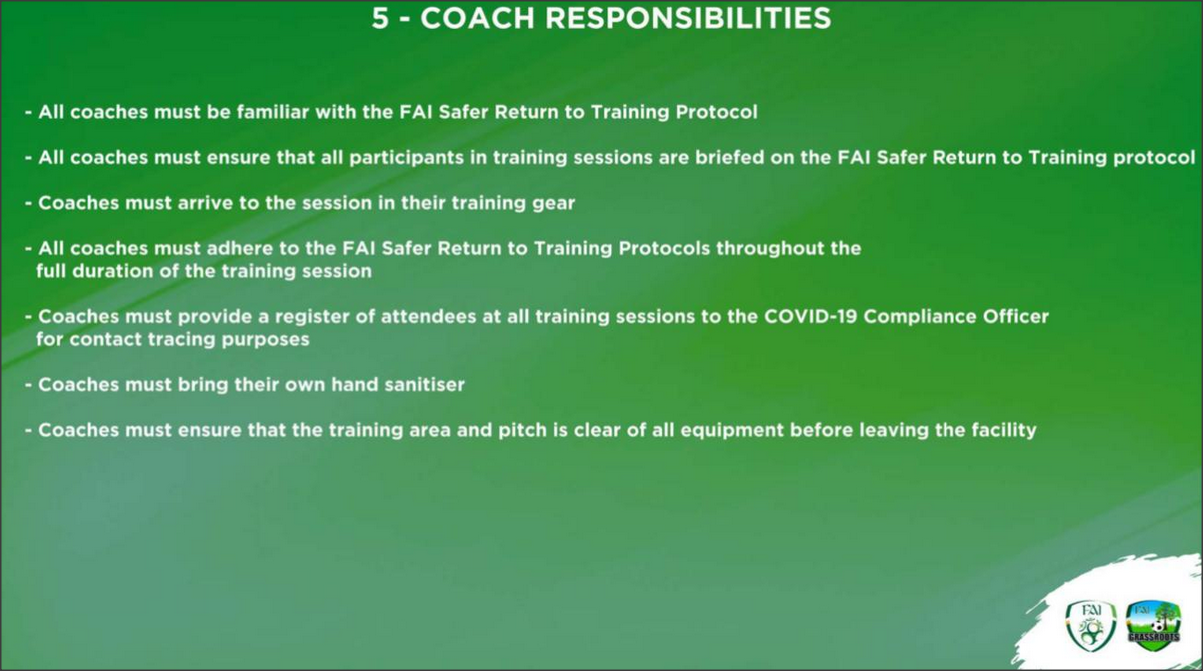 5 - COACH RESPONSIBILITIES

- All coaches must be familiar with the FAI Safer Return to Training Protocol

- All coaches must ensure that all participants in training sessions are briefed on the FAI Safer Return to Training protocol

- Coaches must arrive to the session in their training gear

- All coaches must adhere to the FAI Safer Return to Training Protocols throughout the full duration of the training session

- Coaches must provide a register of attendees at all training sessions to the COVID-19 Compliance Officer for contact tracing purposes

- Coaches must bring their own hand sanitiser

- Coaches must ensure that the training area and pitch is clear of all equipment before leaving the facility

FAI

FAI GRASSROOTS